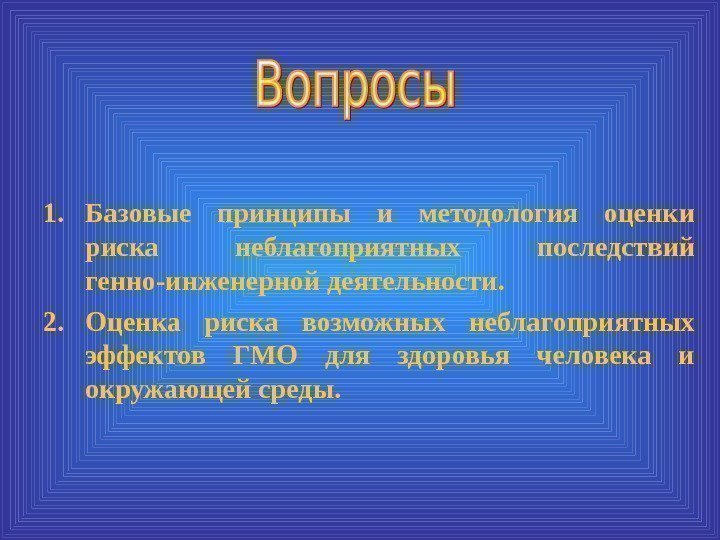 Вопросы

1. Базовые принципы и методология оценки риска неблагоприятных последствий генно-инженерной деятельности.

2. Оценка риска возможных неблагоприятных эффектов ГМО для здоровья человека и окружающей среды.